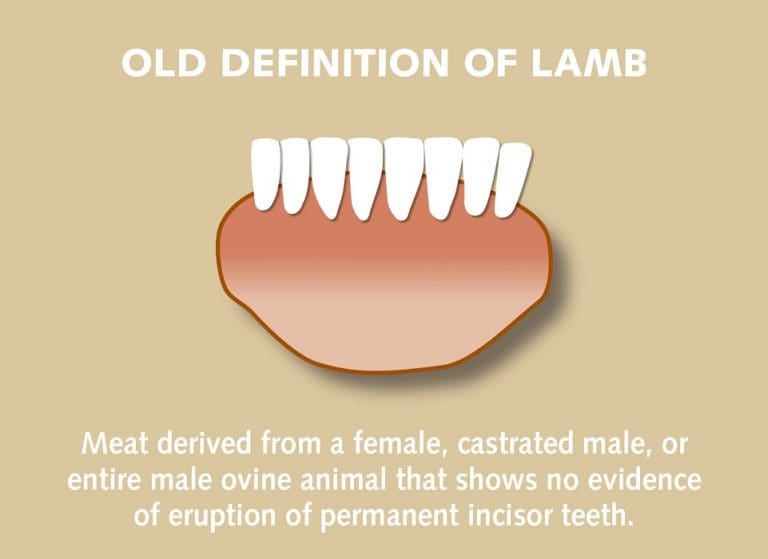 OLD DEFINITION OF LAMB

Meat derived from a female, castrated male, or entire male ovine animal that shows no evidence of eruption of permanent incisor teeth.